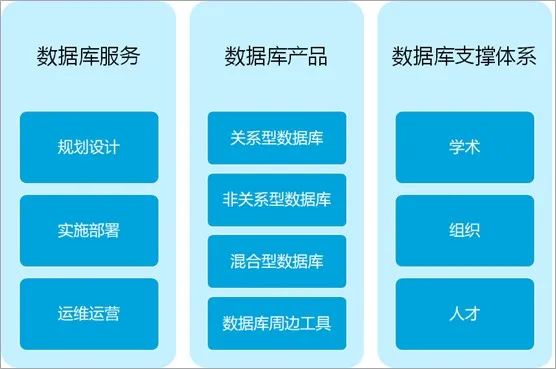 数据库服务

规划设计

实施部署

运维运营

数据库产品

关系型数据库

非关系型数据库

混合型数据库

数据库周边工具

数据库支撑体系

学术

组织

人才